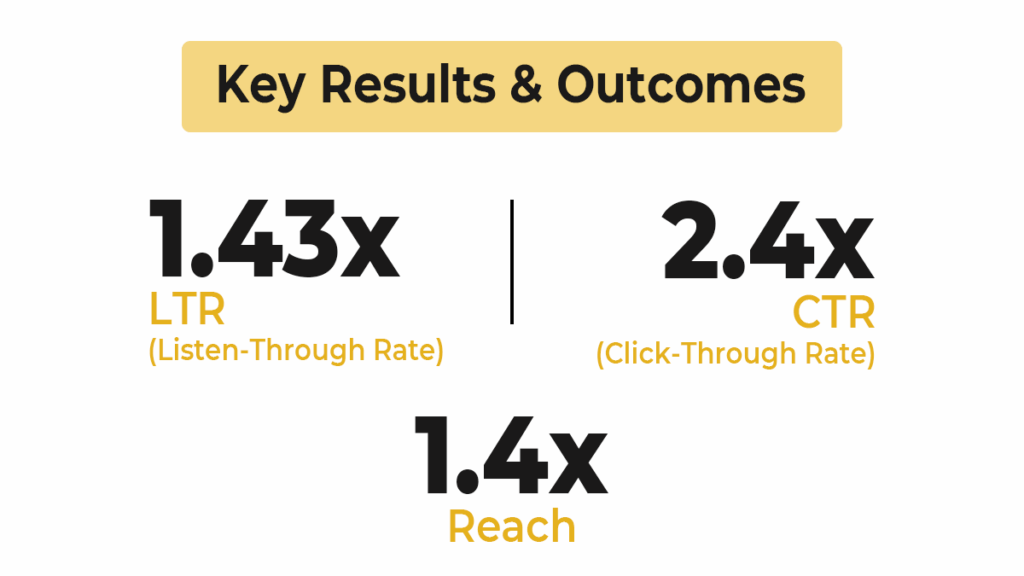 Key Results & Outcomes

1.43x
LTR
(Listen-Through Rate)

2.4x
CTR
(Click-Through Rate)

1.4x
Reach